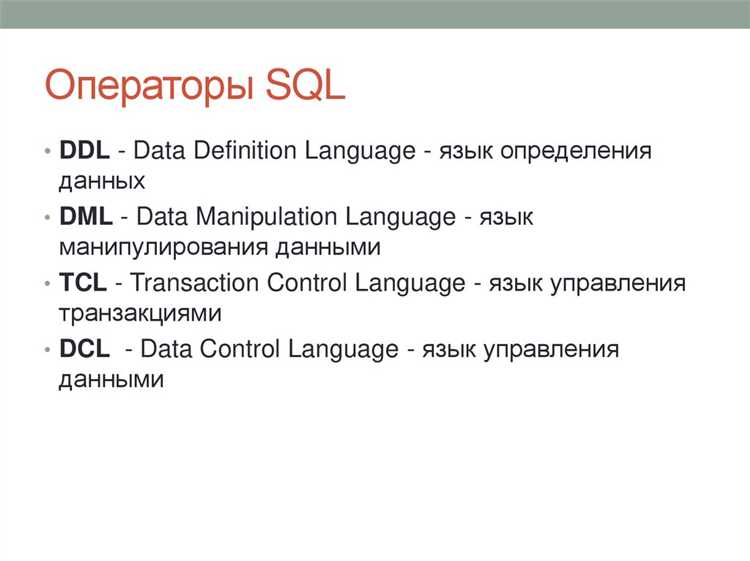 Операторы SQL

• DDL - Data Definition Language - язык определения данных
• DML - Data Manipulation Language - язык манипулирования данными
• TCL - Transaction Control Language - язык управления транзакциями
• DCL - Data Control Language - язык управления данными